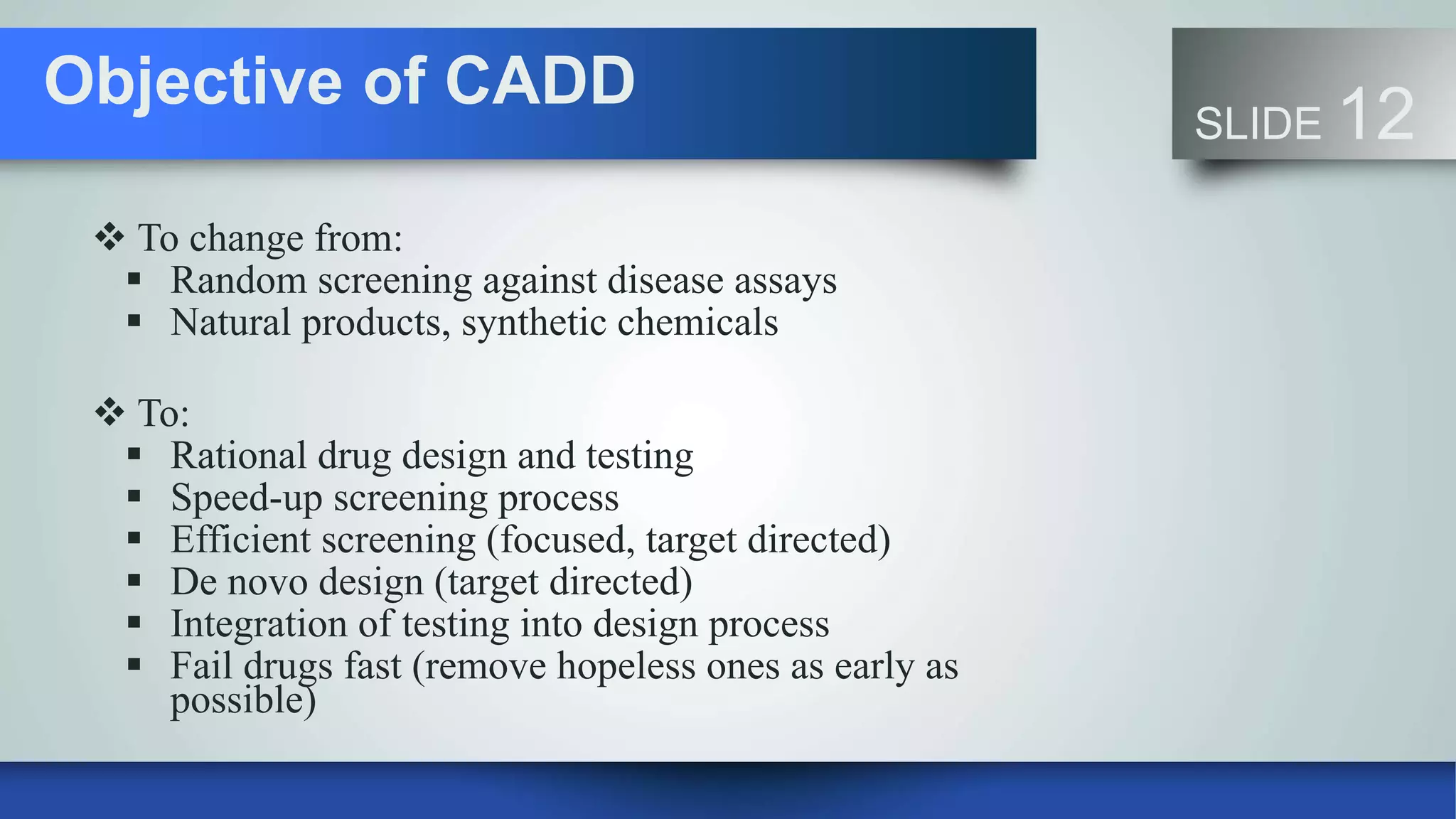 Objective of CADD

SLIDE 12

❖ To change from:
▪ Random screening against disease assays
▪ Natural products, synthetic chemicals

❖ To:
▪ Rational drug design and testing
▪ Speed-up screening process
▪ Efficient screening (focused, target directed)
▪ De novo design (target directed)
▪ Integration of testing into design process
▪ Fail drugs fast (remove hopeless ones as early as possible)